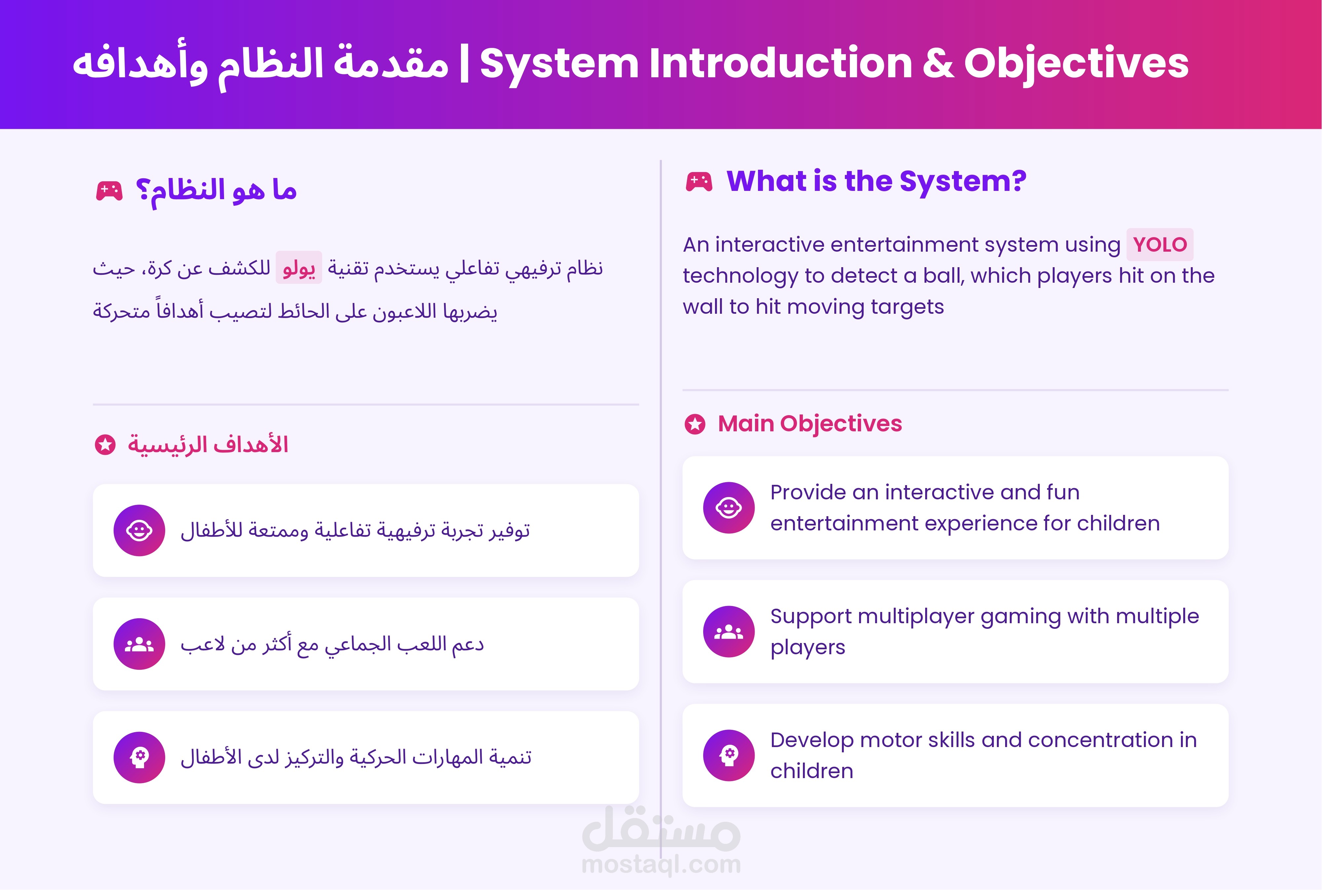 مقدمة النظام وأهدافه | System Introduction & Objectives

ما هو النظام؟

نظام ترفيهي تفاعلي يستخدم تقنية يولو للكشف عن كرة، حيث يضربها اللاعبون على الحائط لتصيب أهدافاً متحركة

الأهداف الرئيسية

توفير تجربة ترفيهية تفاعلية وممتعة للأطفال

دعم اللعب الجماعي مع أكثر من لاعب

تنمية المهارات الحركية والتركيز لدى الأطفال

What is the System?

An interactive entertainment system using YOLO technology to detect a ball, which players hit on the wall to hit moving targets

Main Objectives

Provide an interactive and fun entertainment experience for children

Support multiplayer gaming with multiple players

Develop motor skills and concentration in children

مستقل
mostaql.com